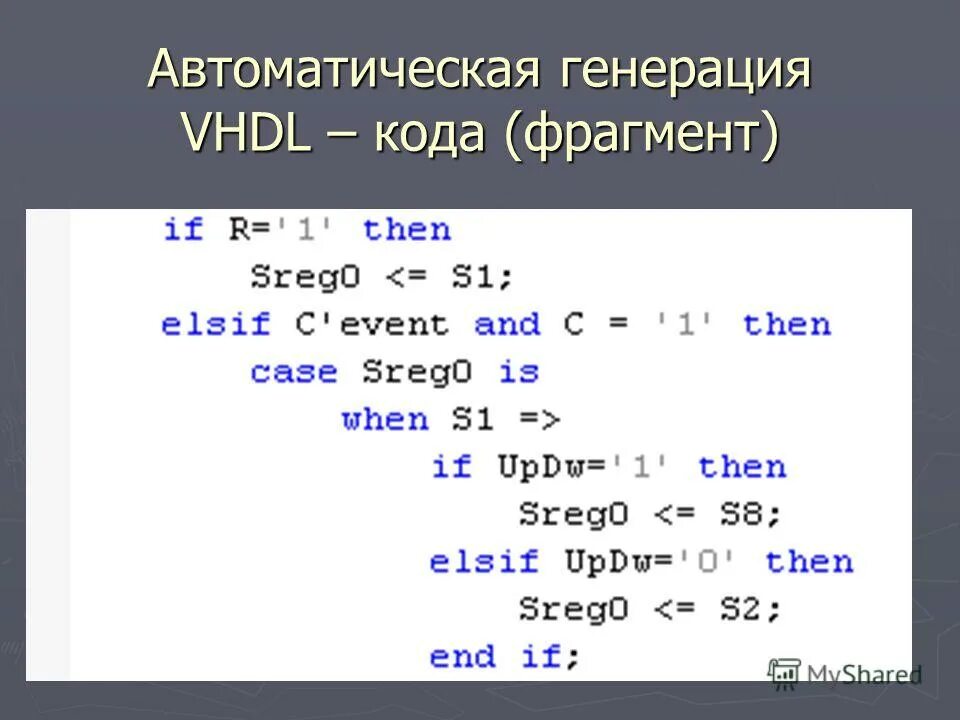 Автоматическая генерация VHDL – кода (фрагмент)

if R='1' then
    Sreg0 <= S1;
elsif C'event and C = '1' then
    case Sreg0 is
        when S1 =>
            if UpDw='1' then
                Sreg0 <= S8;
            elsif UpDw='0' then
                Sreg0 <= S2;
            end if;

MyShared